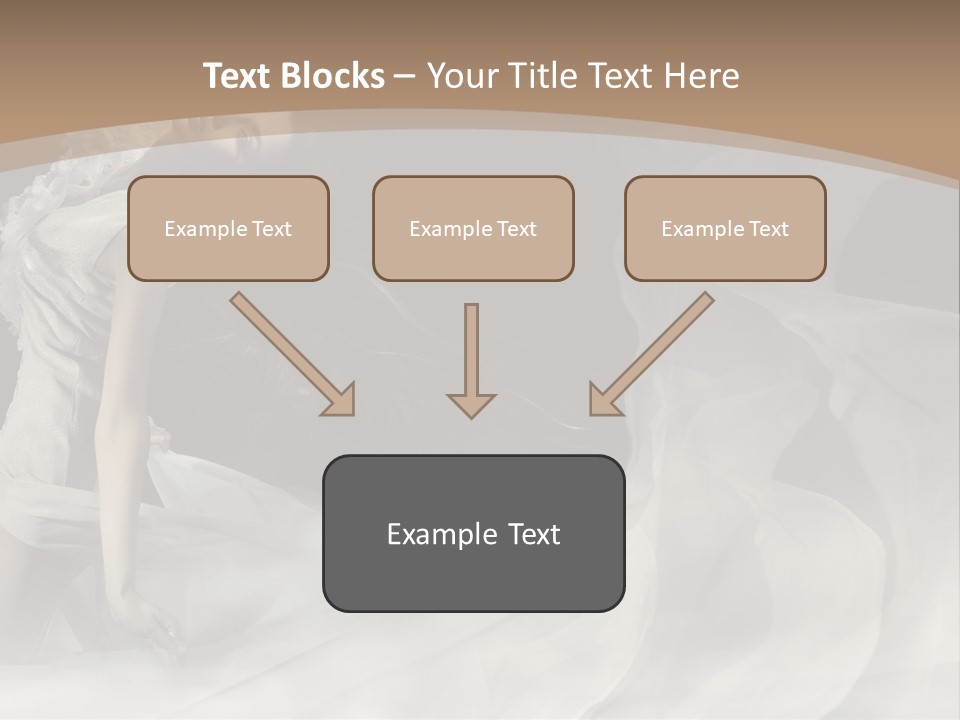 Text Blocks – Your Title Text Here

Example Text

Example Text

Example Text

Example Text